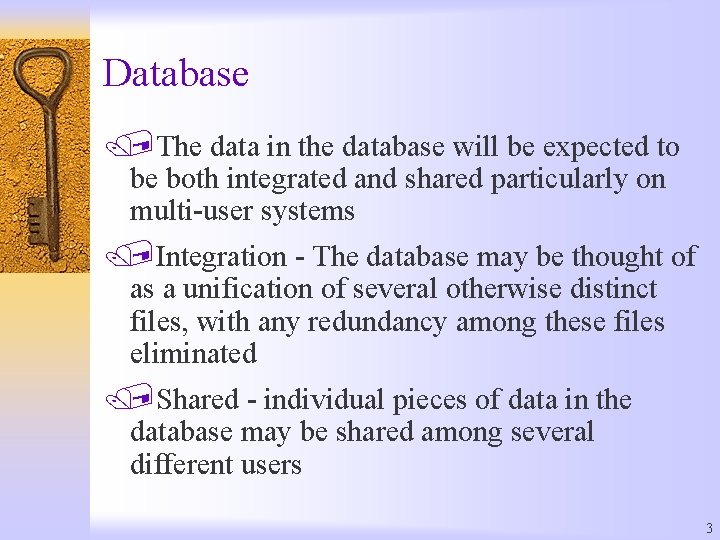 Database

The data in the database will be expected to be both integrated and shared particularly on multi-user systems

Integration - The database may be thought of as a unification of several otherwise distinct files, with any redundancy among these files eliminated

Shared - individual pieces of data in the database may be shared among several different users

3